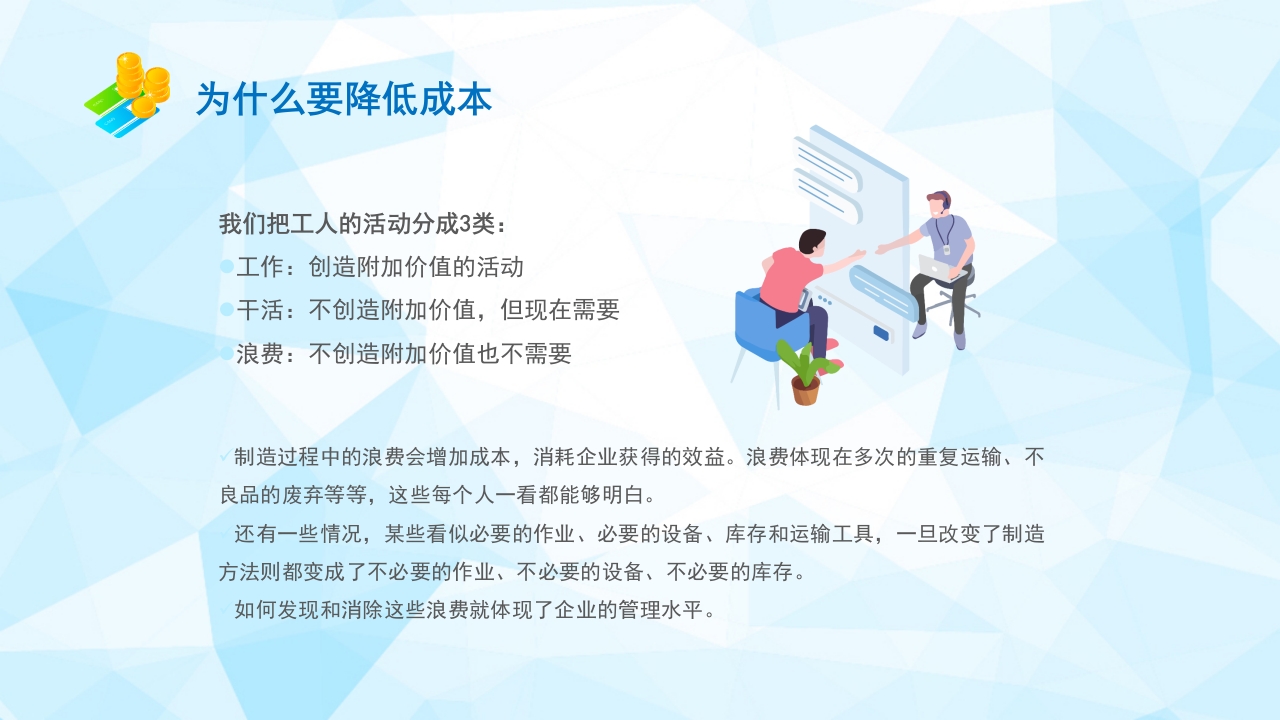 为什么要降低成本

我们把工人的活动分成3类：
工作：创造附加价值的活动
干活：不创造附加价值，但现在需要
浪费：不创造附加价值也不需要

制造过程中的浪费会增加成本，消耗企业获得的效益。浪费体现在多次的重复运输、不良品的废弃等等，这些每个人一看都能够明白。

还有一些情况，某些看似必要的作业、必要的设备、库存和运输工具，一旦改变了制造方法则都变成了不必要的作业、不必要的设备、不必要的库存。

如何发现和消除这些浪费就体现了企业的管理水平。